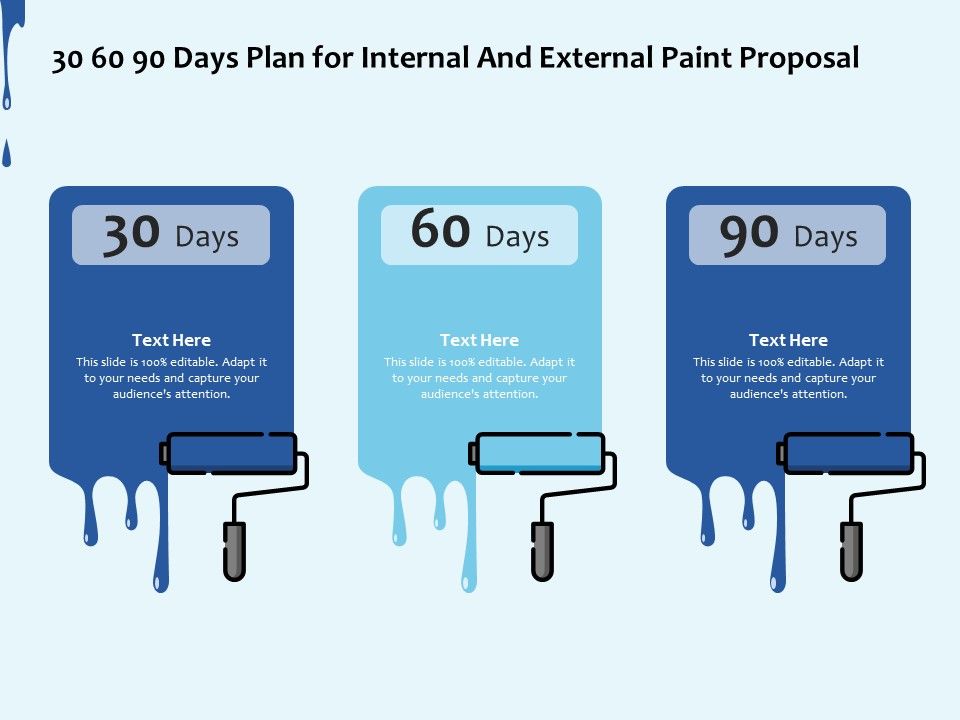 30 60 90 Days Plan for Internal And External Paint Proposal

30 Days

Text Here
This slide is 100% editable. Adapt it to your needs and capture your audience's attention.

60 Days

Text Here
This slide is 100% editable. Adapt it to your needs and capture your audience's attention.

90 Days

Text Here
This slide is 100% editable. Adapt it to your needs and capture your audience's attention.